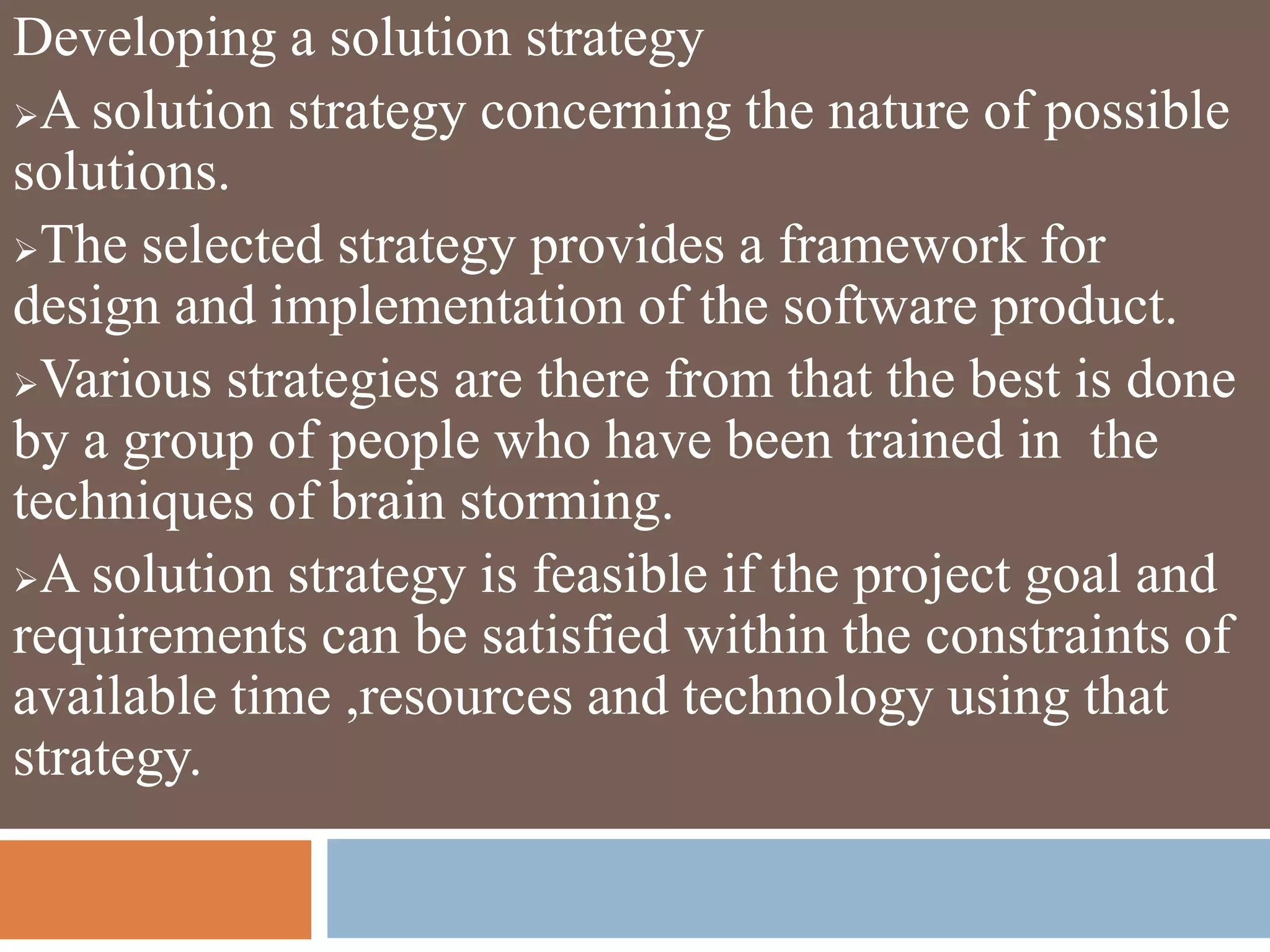 Developing a solution strategy

➢A solution strategy concerning the nature of possible solutions.

➢The selected strategy provides a framework for design and implementation of the software product.

➢Various strategies are there from that the best is done by a group of people who have been trained in  the techniques of brain storming.

➢A solution strategy is feasible if the project goal and requirements can be satisfied within the constraints of available time ,resources and technology using that strategy.